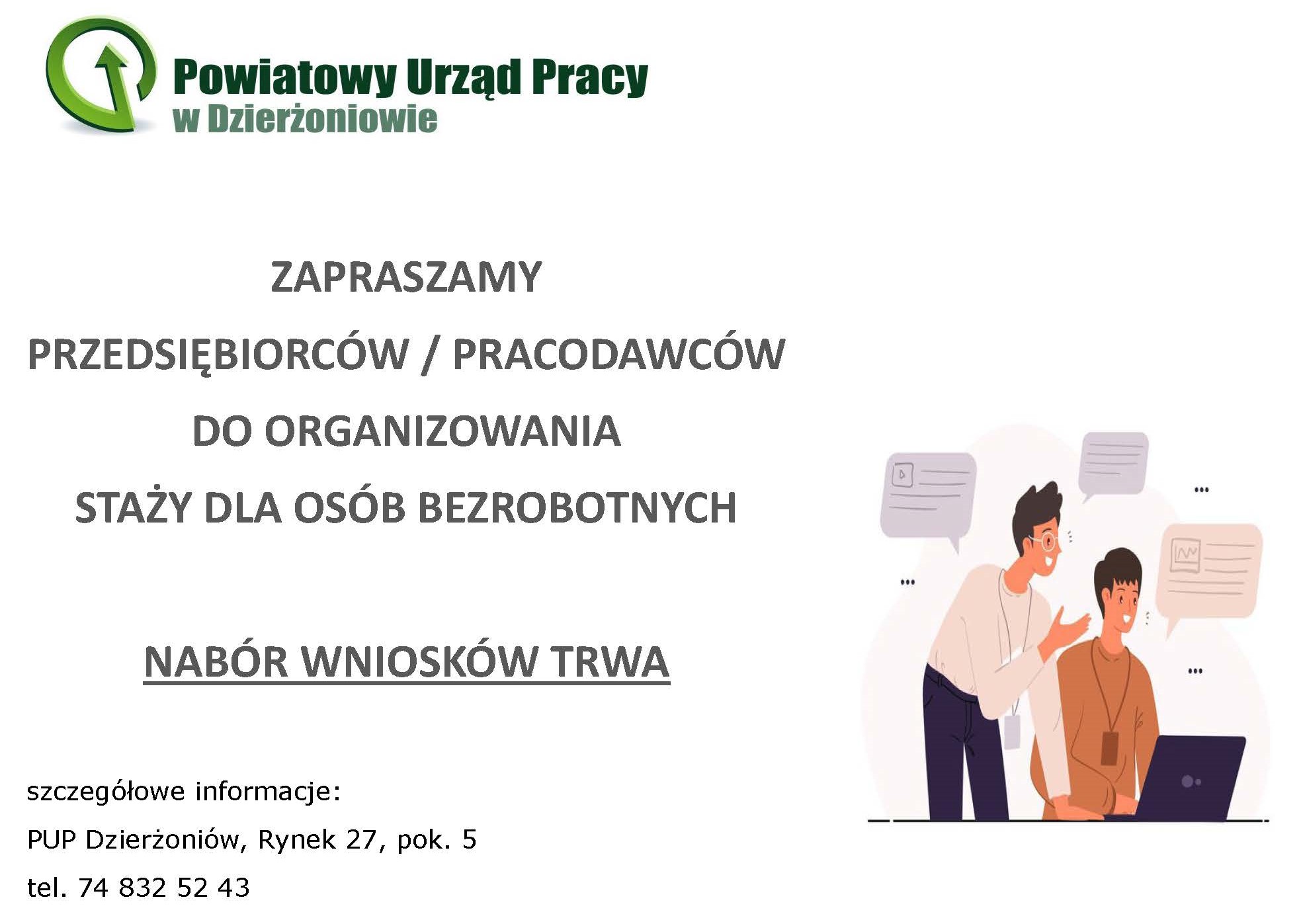 Powiatowy Urząd Pracy
w Dzierżoniowie

ZAPRASZAMY

PRZEDSIĘBIORCÓW / PRACODAWCÓW

DO ORGANIZOWANIA

STAŻY DLA OSÓB BEZROBOTNYCH

NABÓR WNIOSKÓW TRWA

szczegółowe informacje:

PUP Dzierżoniów, Rynek 27, pok. 5

tel. 74 832 52 43